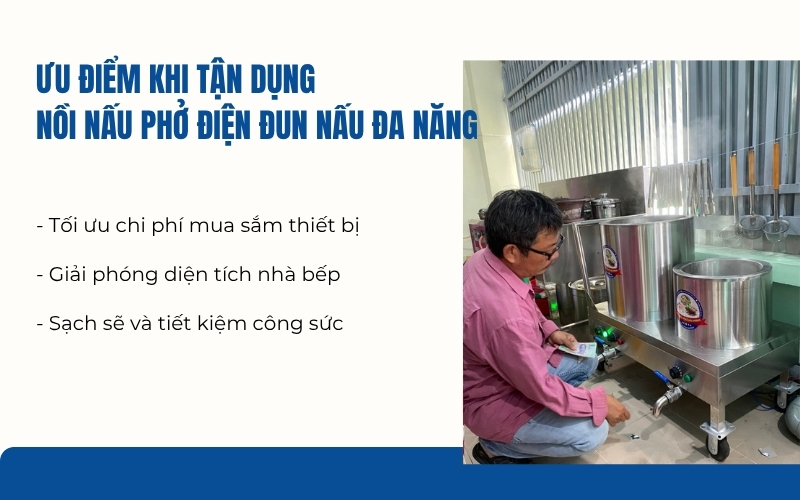 ƯU ĐIỂM KHI TẬN DỤNG
NỒI NẤU PHỞ ĐIỆN ĐUN NẤU ĐA NĂNG

- Tối ưu chi phí mua sắm thiết bị

- Giải phóng diện tích nhà bếp

- Sạch sẽ và tiết kiệm công sức